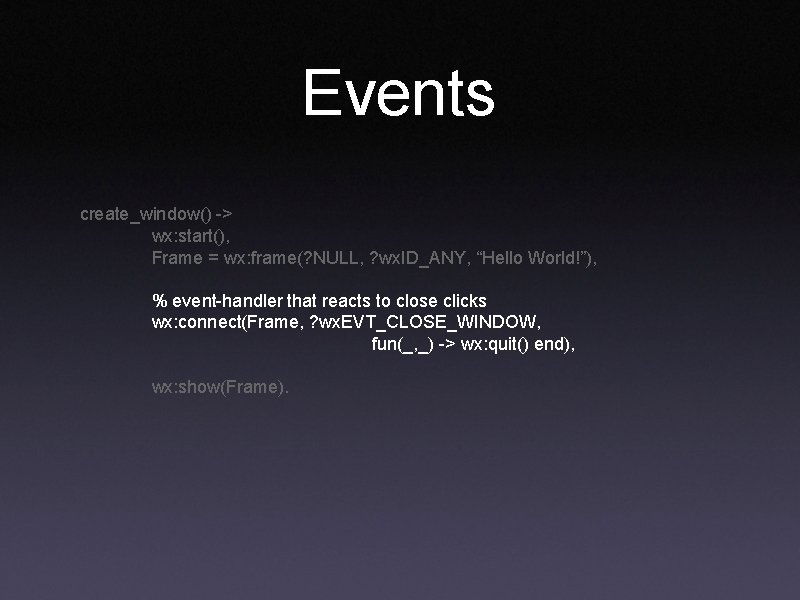 Events

create_window() ->
wx:start(),
Frame = wx:frame(?NULL, ?wxID_ANY, “Hello World!”),

% event-handler that reacts to close clicks
wx:connect(Frame, ?wxEVT_CLOSE_WINDOW,
fun(_,_) -> wx:quit() end),

wx:show(Frame).